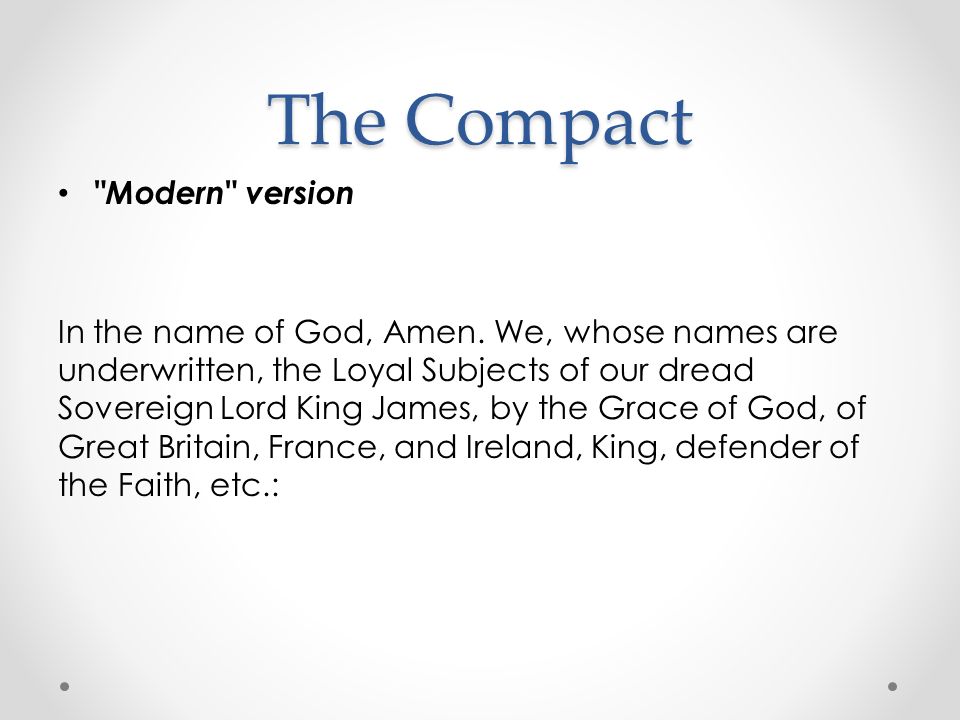 The Compact

• "Modern" version

In the name of God, Amen. We, whose names are underwritten, the Loyal Subjects of our dread Sovereign Lord King James, by the Grace of God, of Great Britain, France, and Ireland, King, defender of the Faith, etc.: